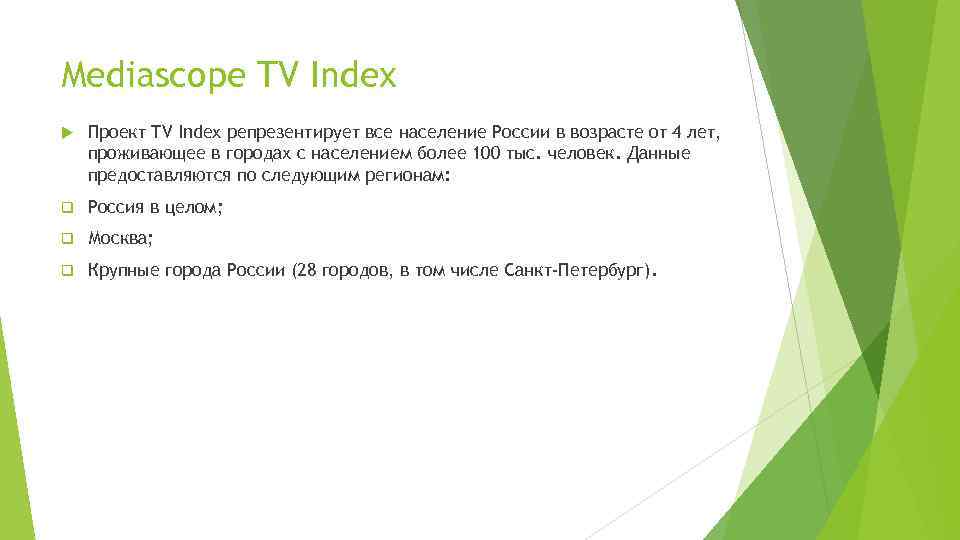 Mediascope TV Index

Проект TV Index репрезентирует все население России в возрасте от 4 лет, проживающее в городах с населением более 100 тыс. человек. Данные предоставляются по следующим регионам:

Россия в целом;

Москва;

Крупные города России (28 городов, в том числе Санкт-Петербург).